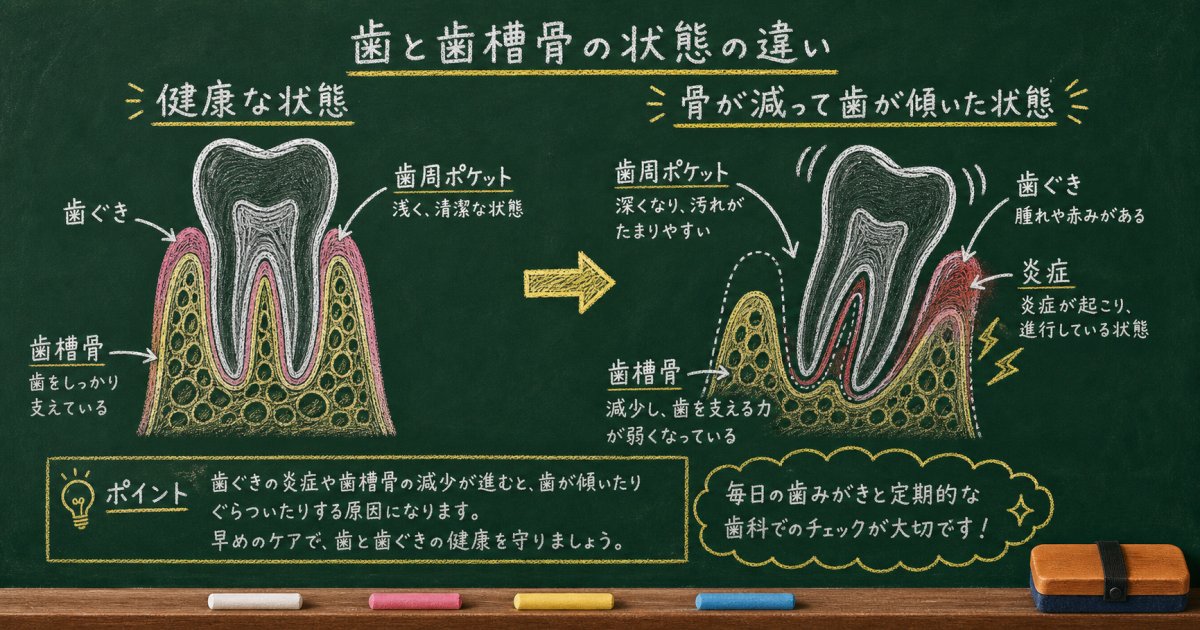 歯と歯槽骨の状態の違い

健康な状態

歯ぐき

歯周ポケット
浅く、清潔な状態

歯槽骨
歯をしっかり支えている

骨が減って歯が傾いた状態

歯周ポケット
深くなり、汚れがたまりやすい

歯ぐき
腫れや赤みがある

炎症
炎症が起こり、進行している状態

歯槽骨
減少し、歯を支える力が弱くなっている

ポイント
歯ぐきの炎症や歯槽骨の減少が進むと、歯が傾いたりぐらついたりする原因になります。
早めのケアで、歯と歯ぐきの健康を守りましょう。

毎日の歯みがきと定期的な歯科でのチェックが大切です！